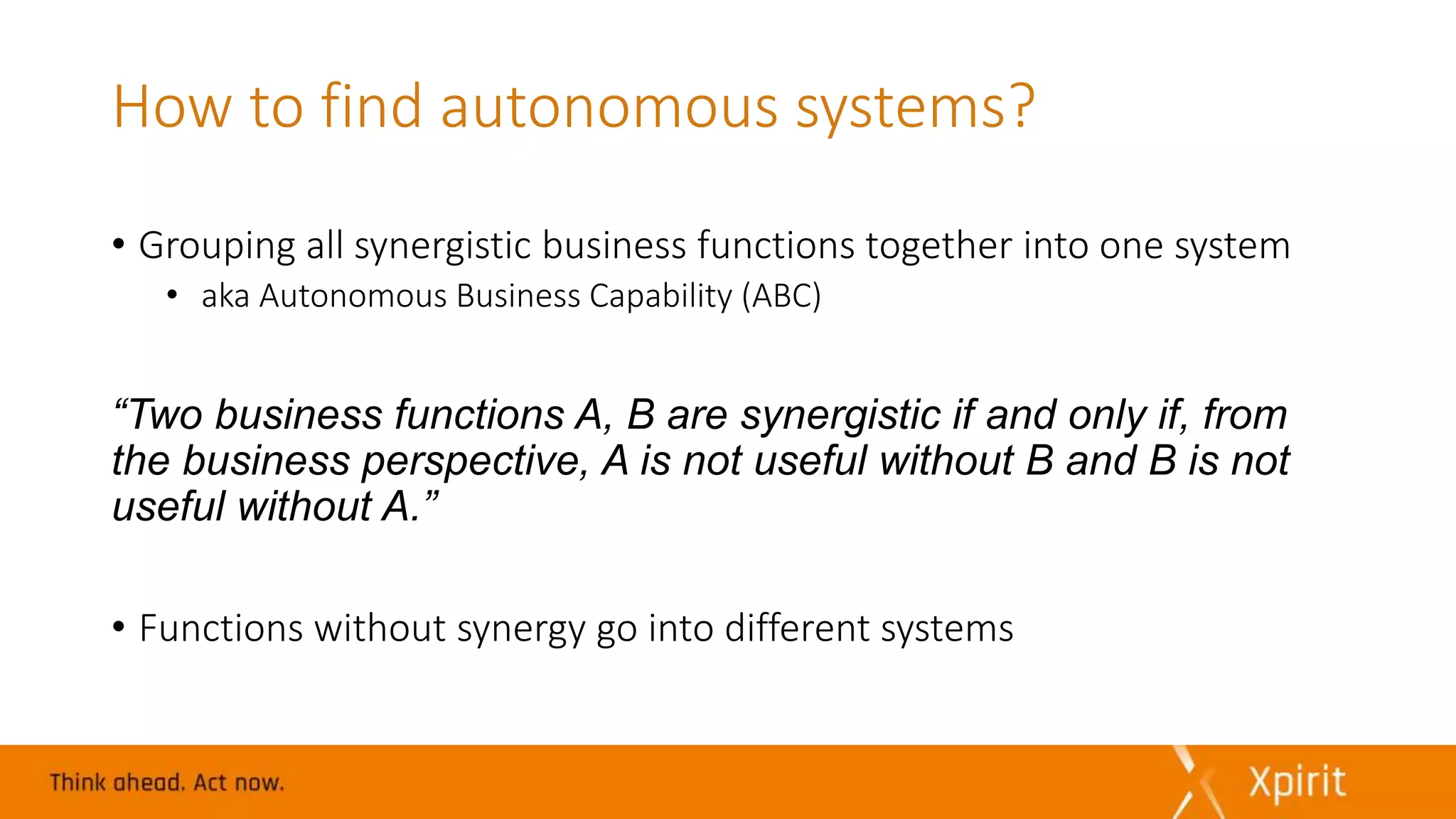 How to find autonomous systems?

• Grouping all synergistic business functions together into one system
  • aka Autonomous Business Capability (ABC)

“Two business functions A, B are synergistic if and only if, from the business perspective, A is not useful without B and B is not useful without A.”

• Functions without synergy go into different systems

Think ahead. Act now.

Xpirit